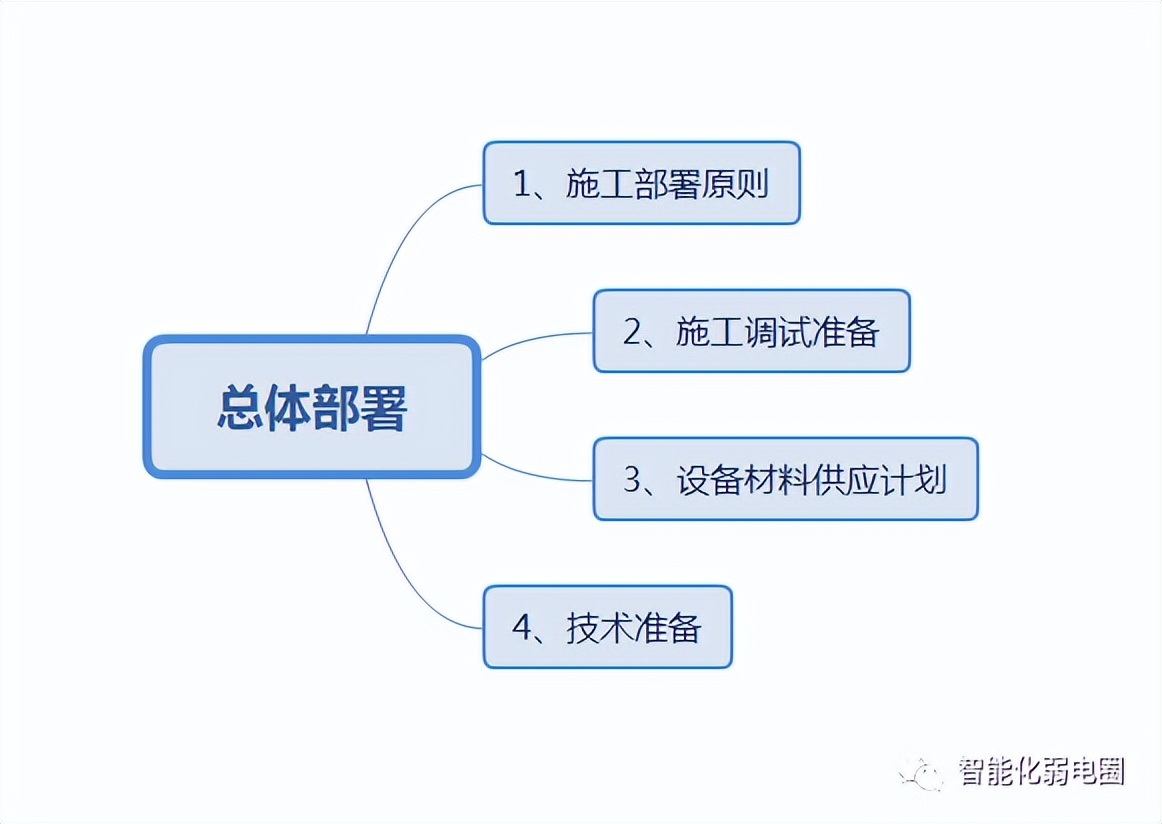 总体部署

1、施工部署原则

2、施工调试准备

3、设备材料供应计划

4、技术准备

智能化弱电圈